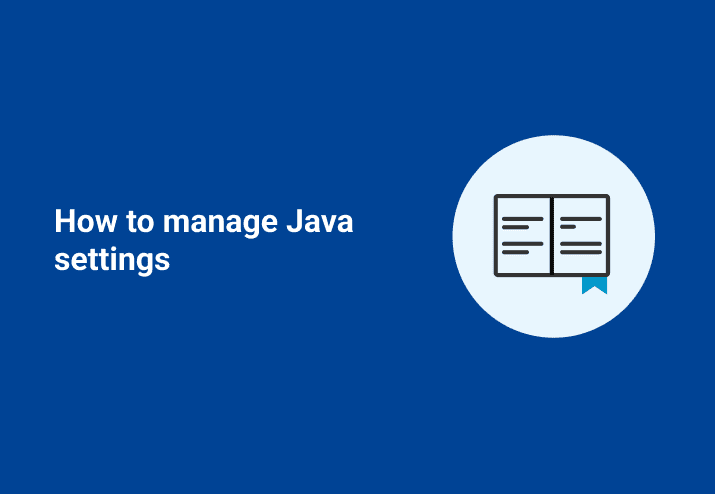 How to manage Java settings